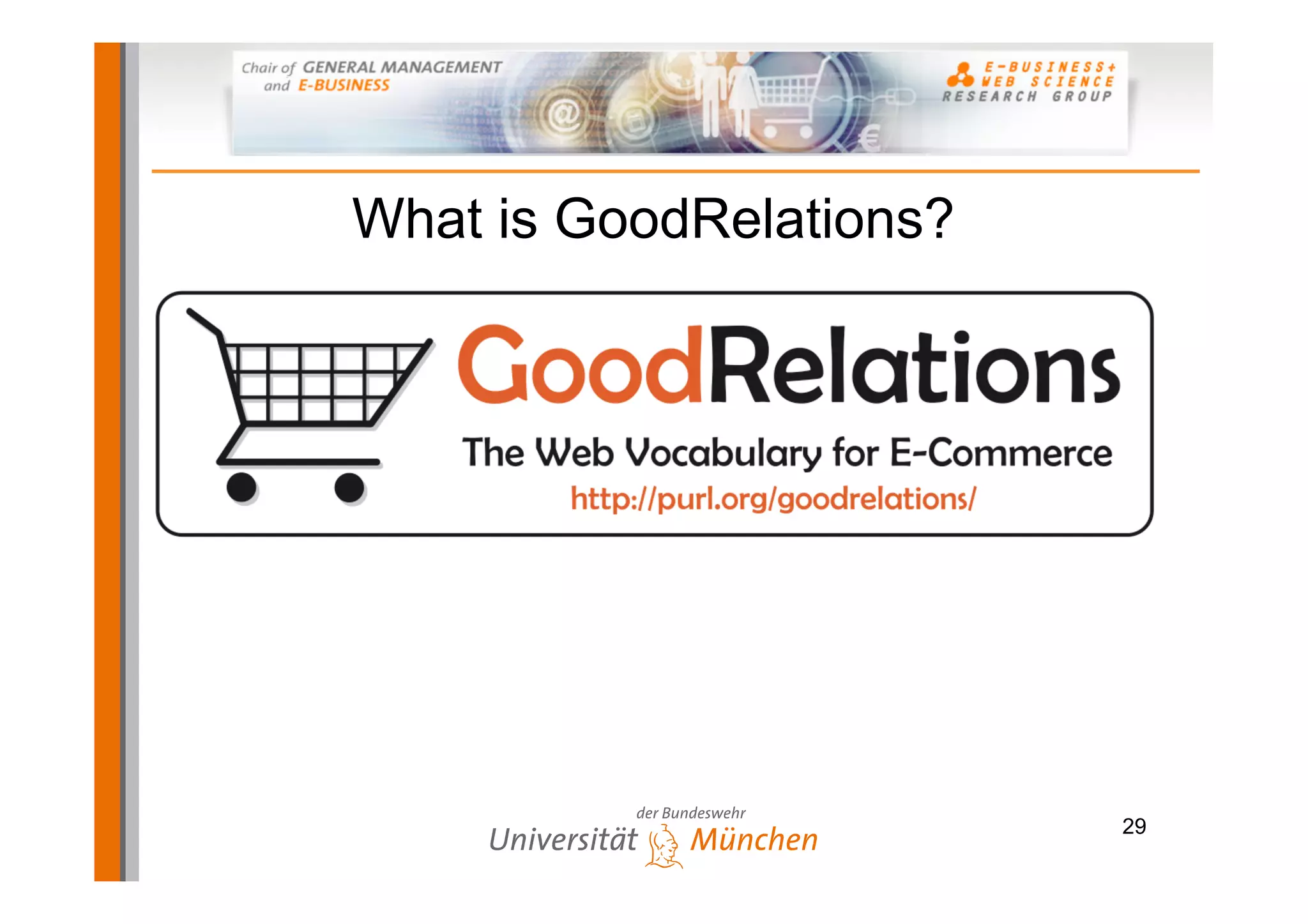 Chair of GENERAL MANAGEMENT and E-BUSINESS

E-BUSINESS+ WEB SCIENCE RESEARCH GROUP

What is GoodRelations?

GoodRelations

The Web Vocabulary for E-Commerce

http://purl.org/goodrelations/

der Bundeswehr
Universität München

29